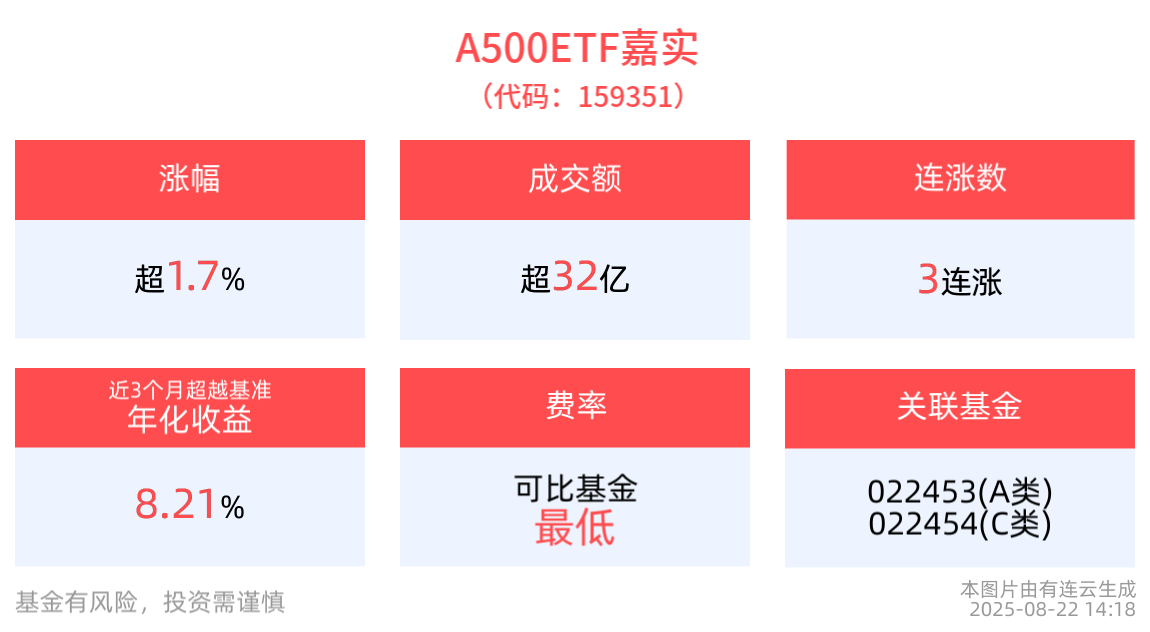 A500ETF嘉实
（代码：159351）

涨幅
超1.7%

成交额
超32亿

连涨数
3连涨

近3个月超越基准
年化收益
8.21%

费率
可比基金
最低

关联基金
022453(A类)
022454(C类)

基金有风险，投资需谨慎

本图片由有连云生成
2025-08-22 14:18